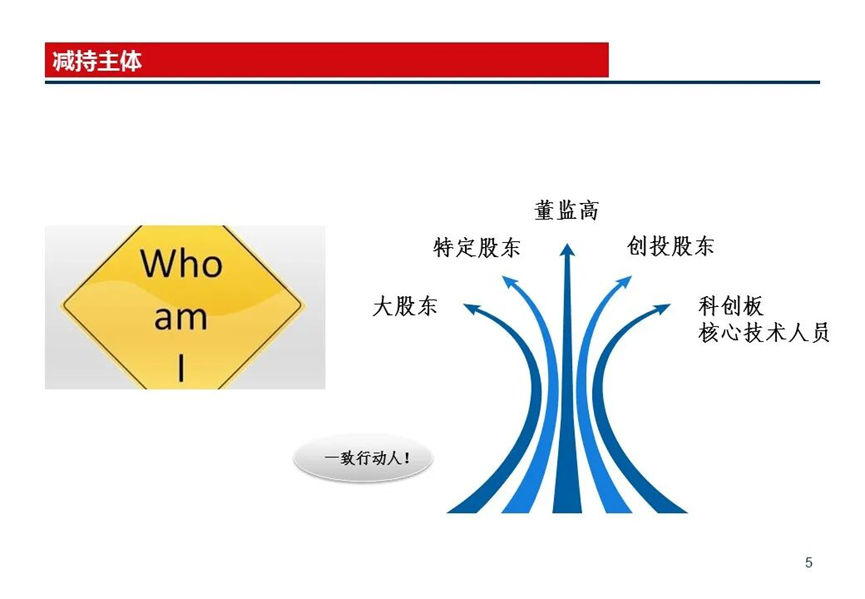 减持主体

Who am I

董监高

特定股东

创投股东

大股东

科创板
核心技术人员

一致行动人！

5